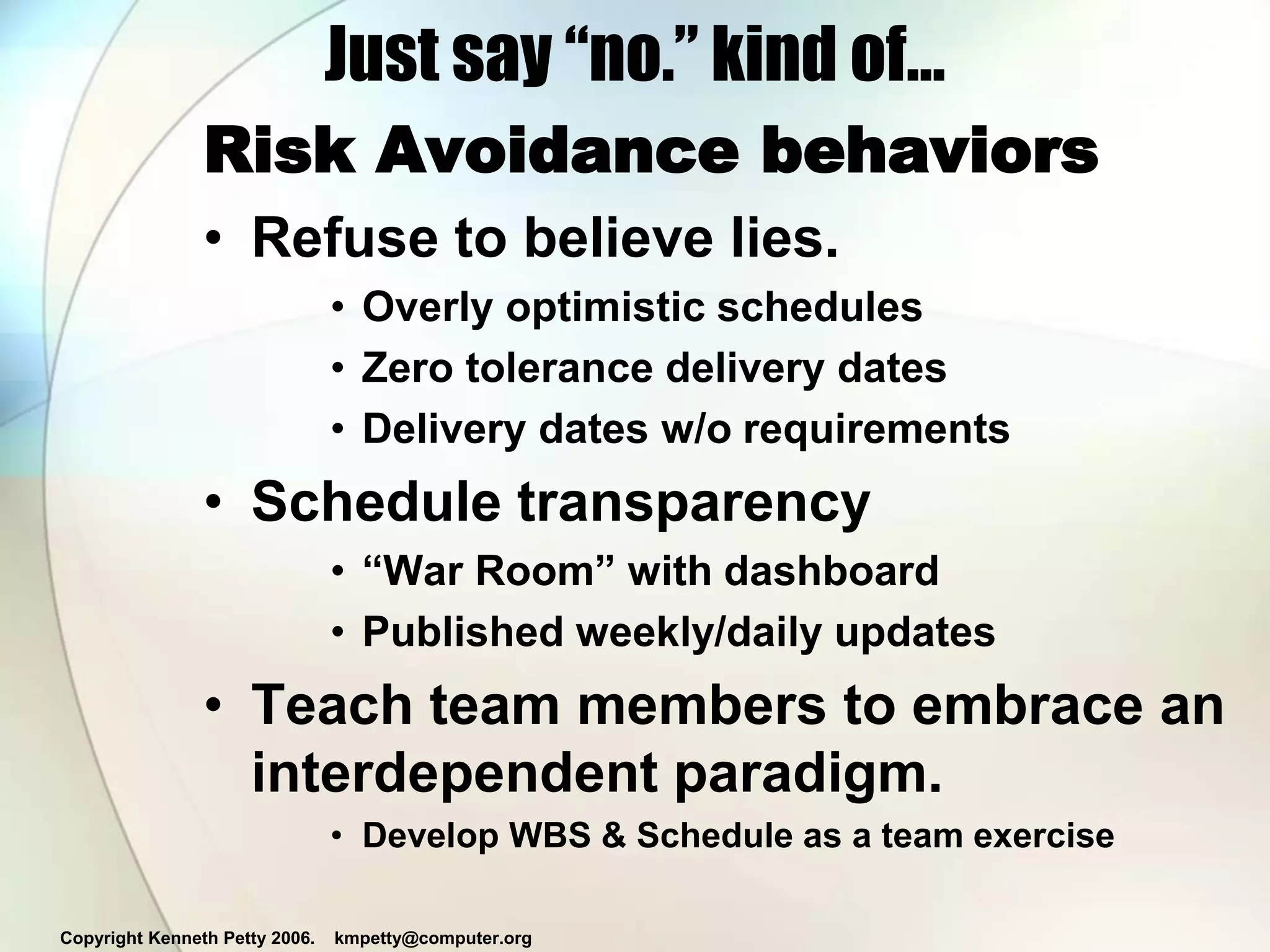 Just say “no.” kind of…

Risk Avoidance behaviors

• Refuse to believe lies.
  • Overly optimistic schedules
  • Zero tolerance delivery dates
  • Delivery dates w/o requirements
• Schedule transparency
  • “War Room” with dashboard
  • Published weekly/daily updates
• Teach team members to embrace an interdependent paradigm.
  • Develop WBS & Schedule as a team exercise

Copyright Kenneth Petty 2006. kmpetty@computer.org